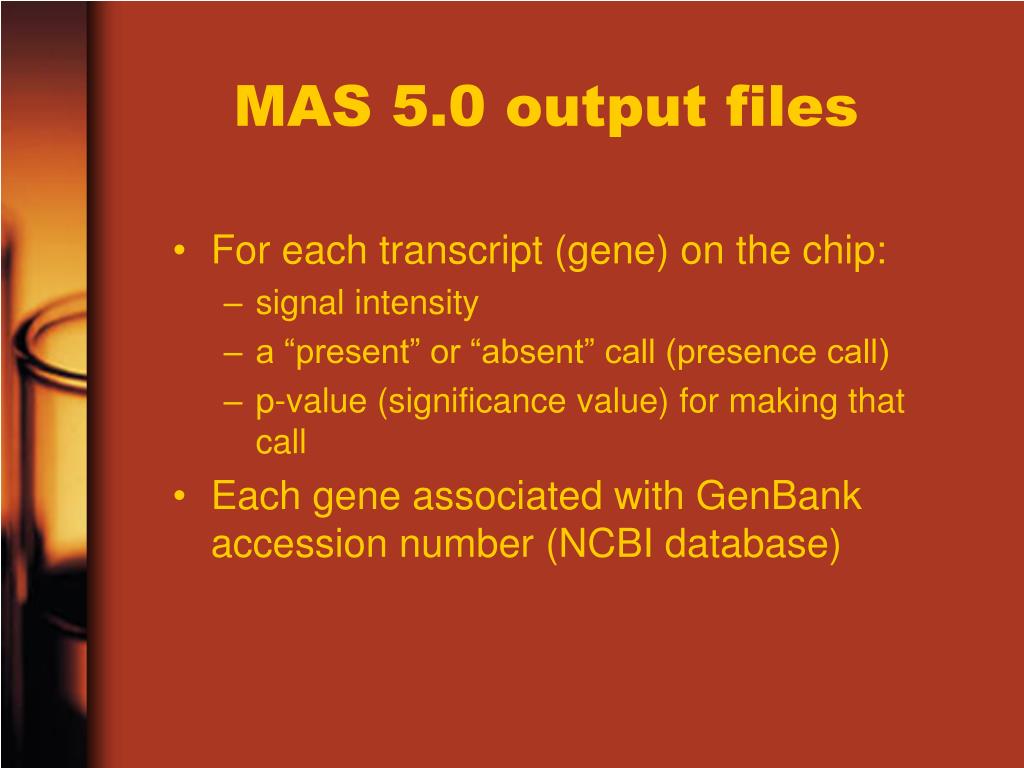 MAS 5.0 output files

• For each transcript (gene) on the chip:
– signal intensity
– a “present” or “absent” call (presence call)
– p-value (significance value) for making that call

• Each gene associated with GenBank accession number (NCBI database)